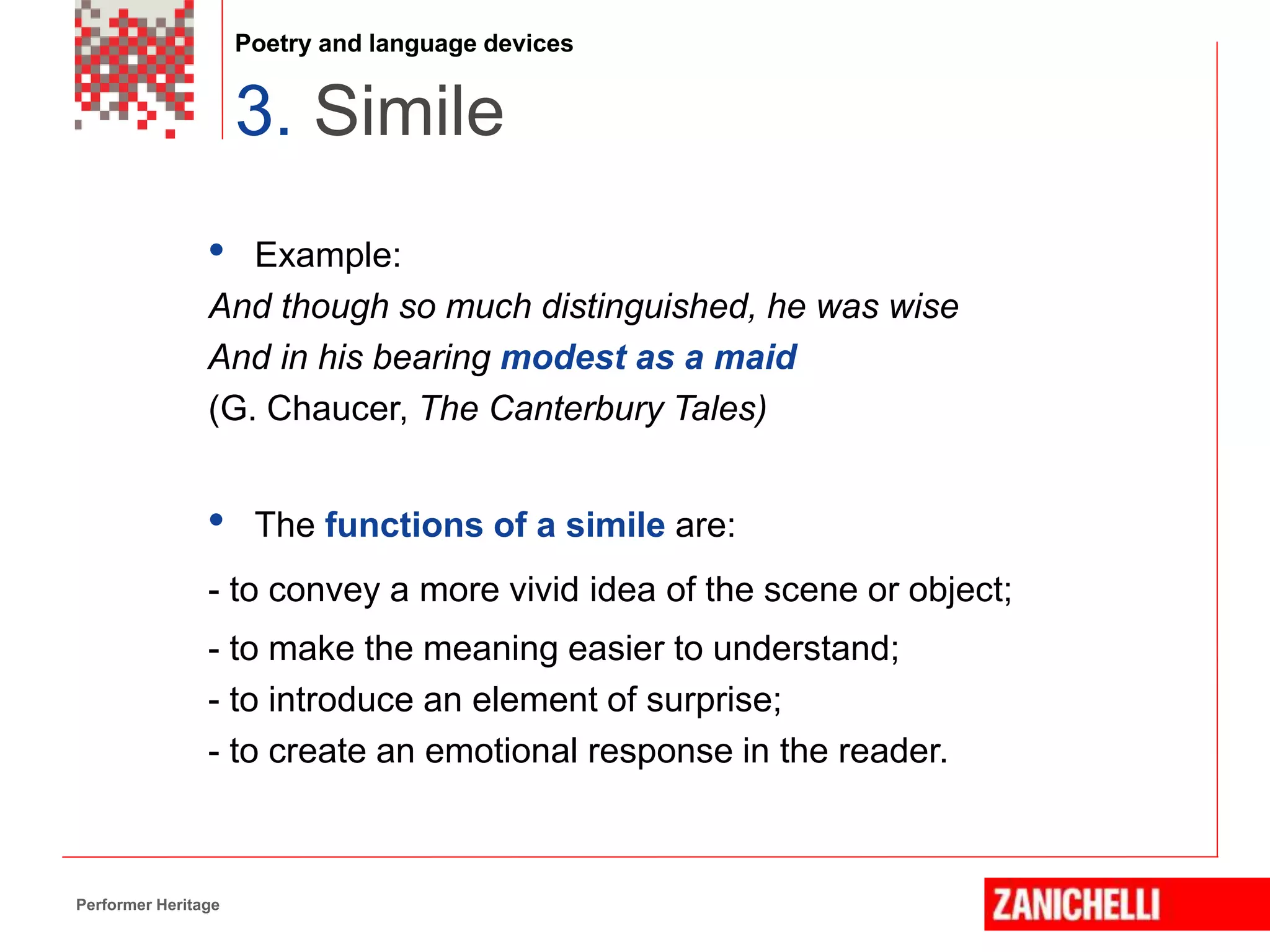 Poetry and language devices

3. Simile

• Example:

And though so much distinguished, he was wise
And in his bearing modest as a maid
(G. Chaucer, The Canterbury Tales)

• The functions of a simile are:

- to convey a more vivid idea of the scene or object;
- to make the meaning easier to understand;
- to introduce an element of surprise;
- to create an emotional response in the reader.

Performer Heritage

ZANICHELLI